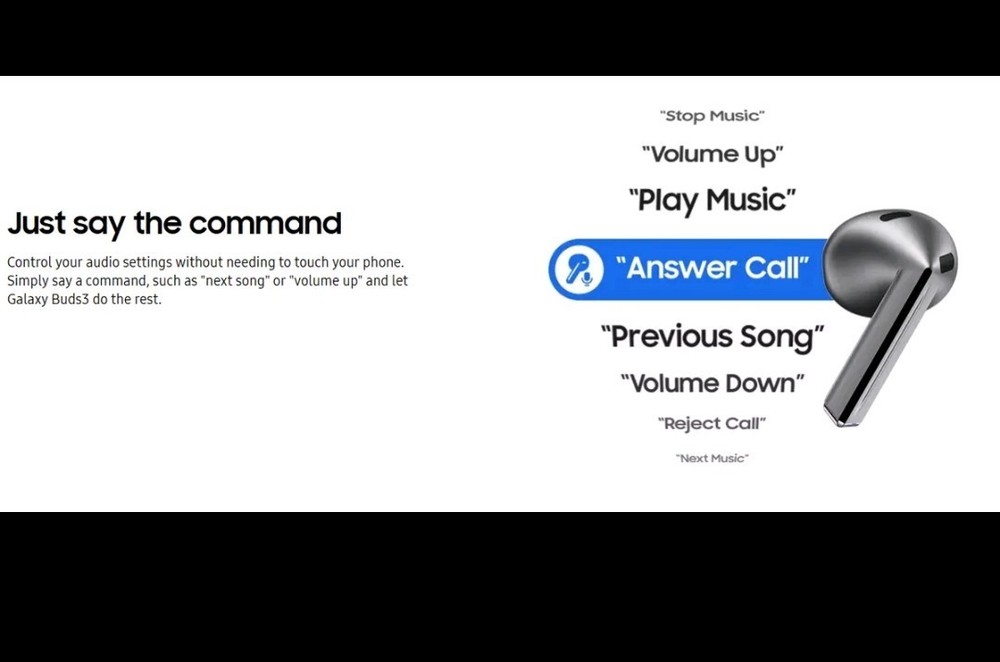 Just say the command

Control your audio settings without needing to touch your phone. Simply say a command, such as "next song" or "volume up" and let Galaxy Buds3 do the rest.

"Stop Music"

"Volume Up"

"Play Music"

"Answer Call"

"Previous Song"

"Volume Down"

"Reject Call"

"Next Music"